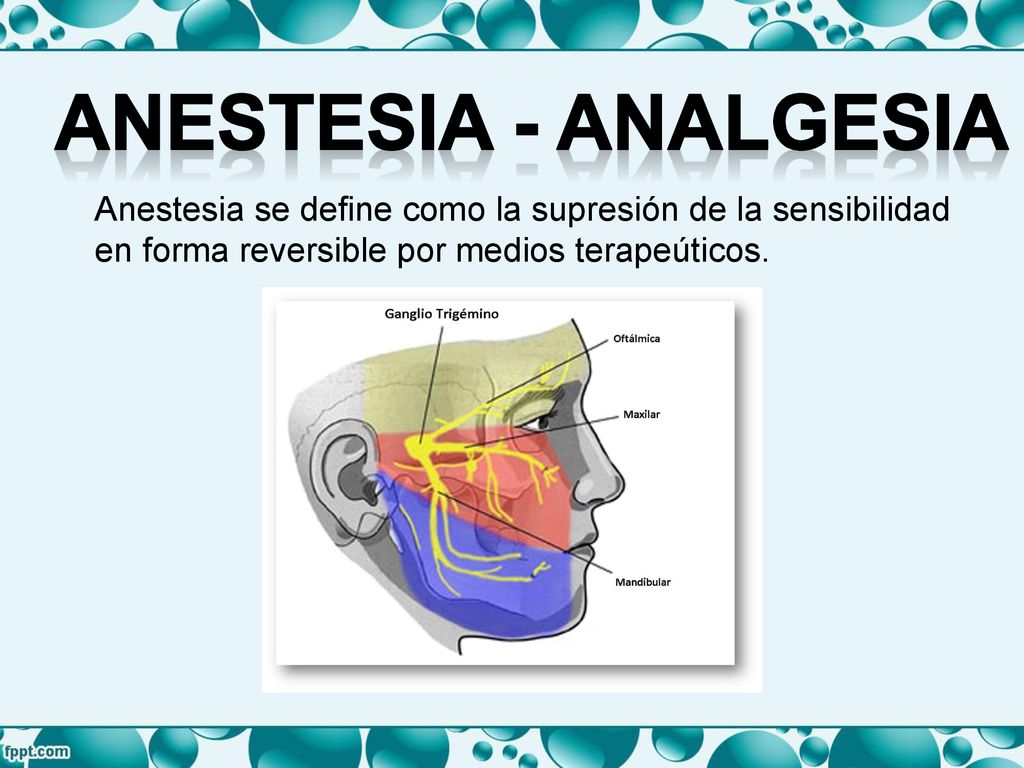 ANESTESIA - ANALGESIA

Anestesia se define como la supresión de la sensibilidad en forma reversible por medios terapeúticos.

Ganglio Trigémino

Oftálmica

Maxilar

Mandibular

fppt.com